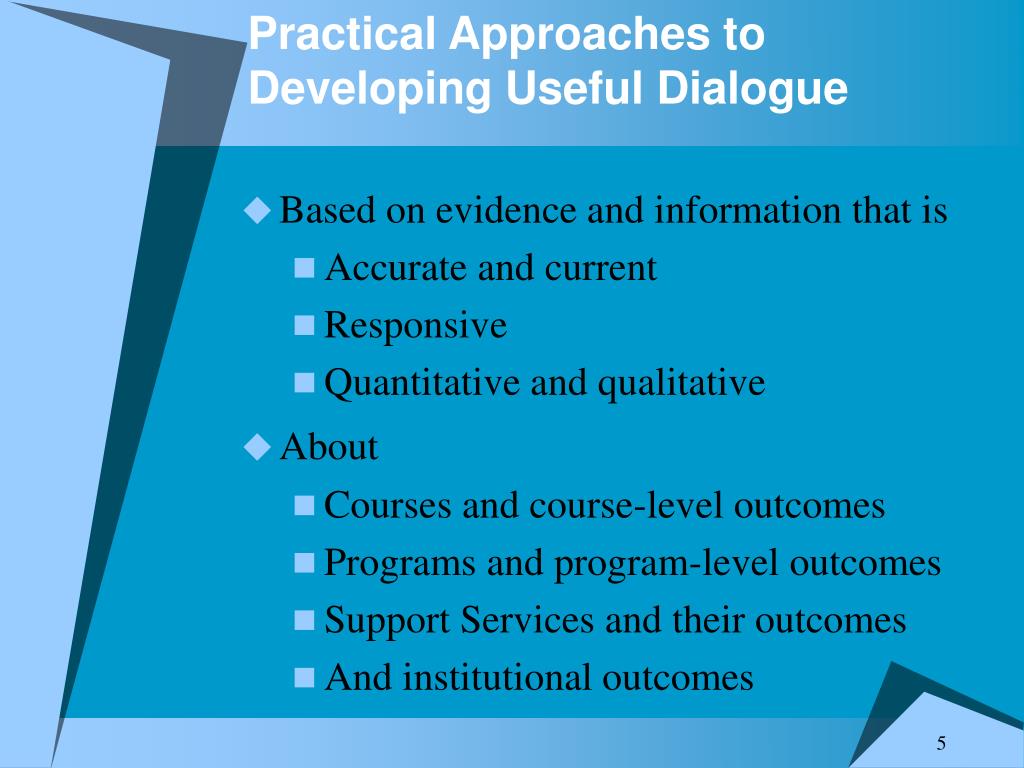 Practical Approaches to Developing Useful Dialogue

Based on evidence and information that is
Accurate and current
Responsive
Quantitative and qualitative

About
Courses and course-level outcomes
Programs and program-level outcomes
Support Services and their outcomes
And institutional outcomes

5